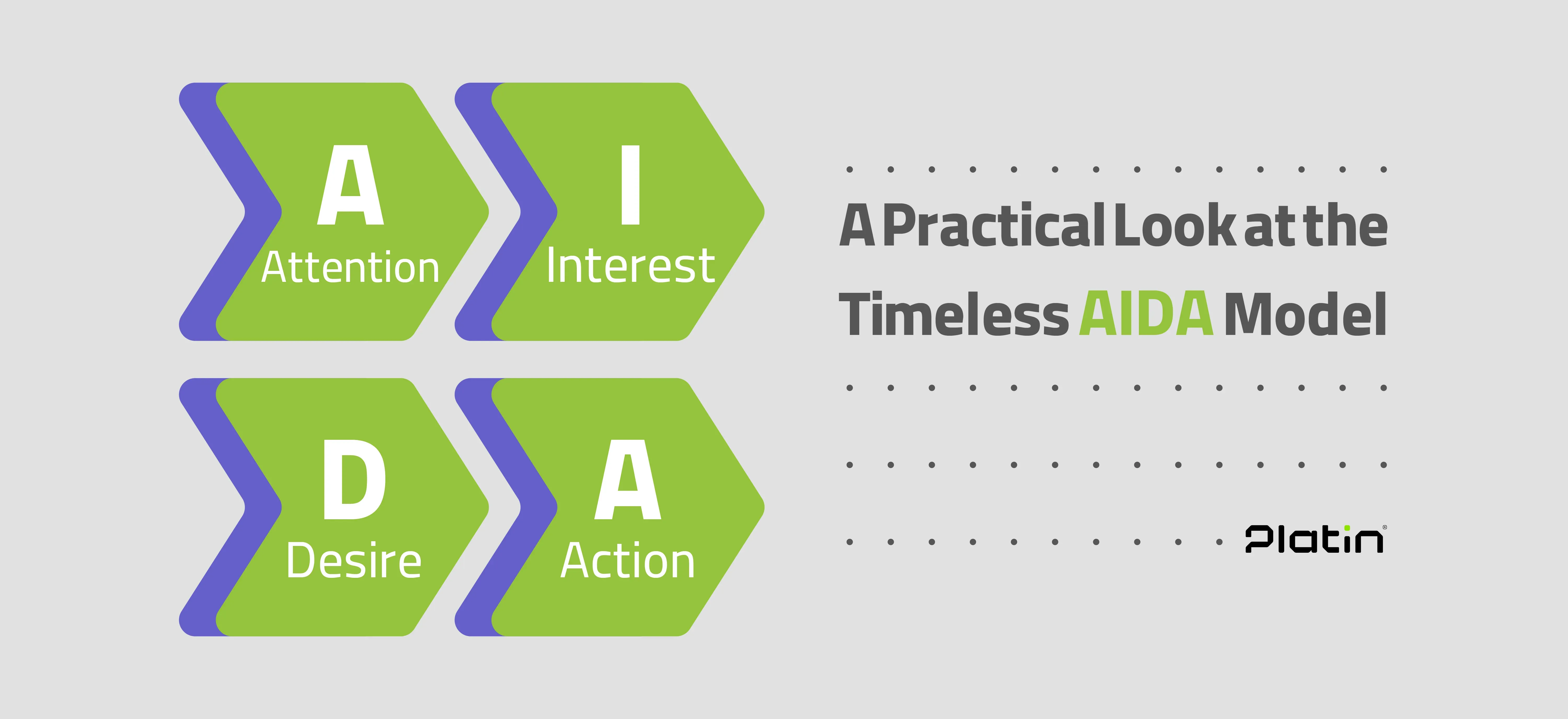 A
Attention

I
Interest

D
Desire

A
Action

A Practical Look at the Timeless AIDA Model

Platin